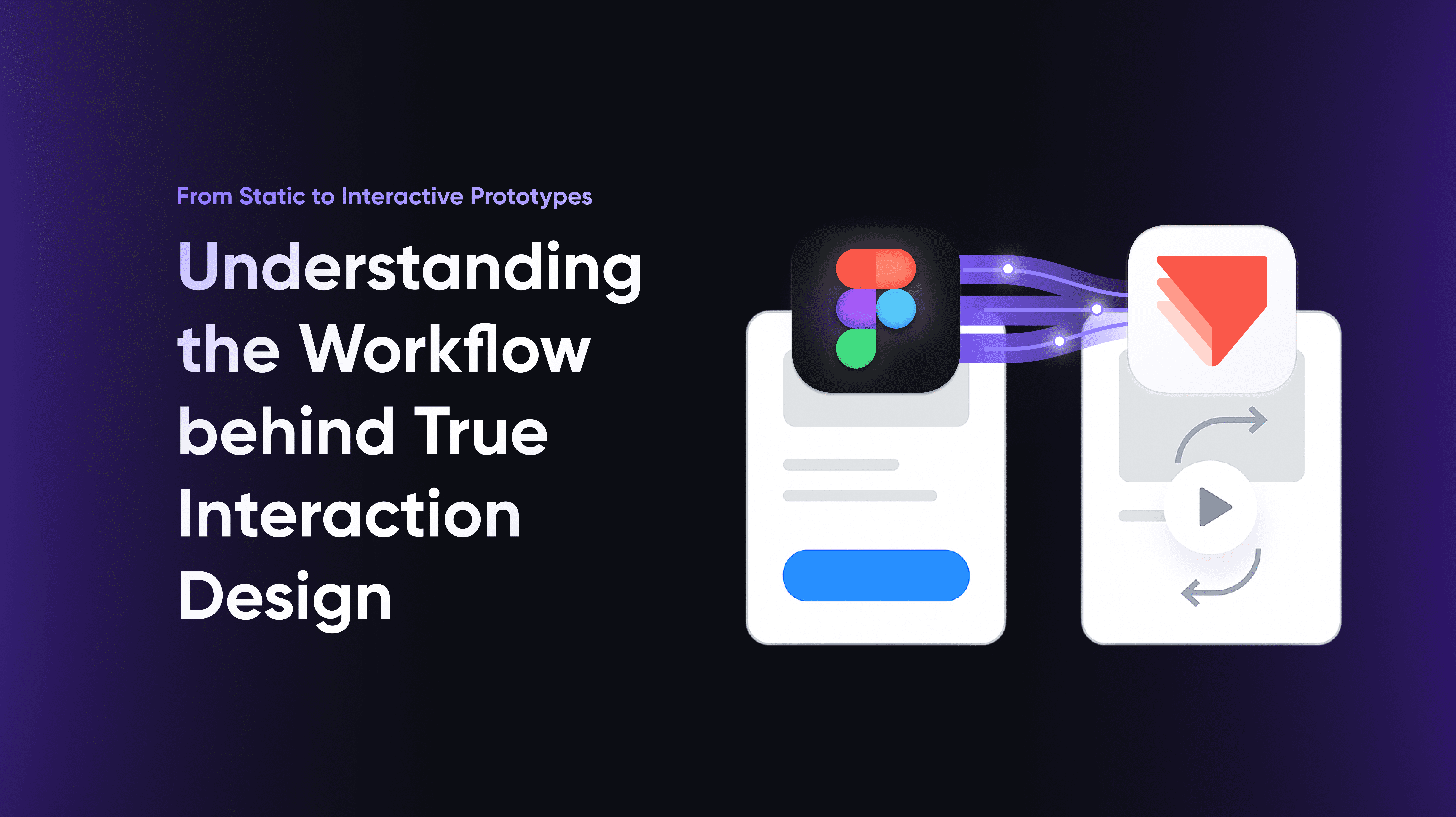 From Static to Interactive Prototypes

Understanding the Workflow behind True Interaction Design